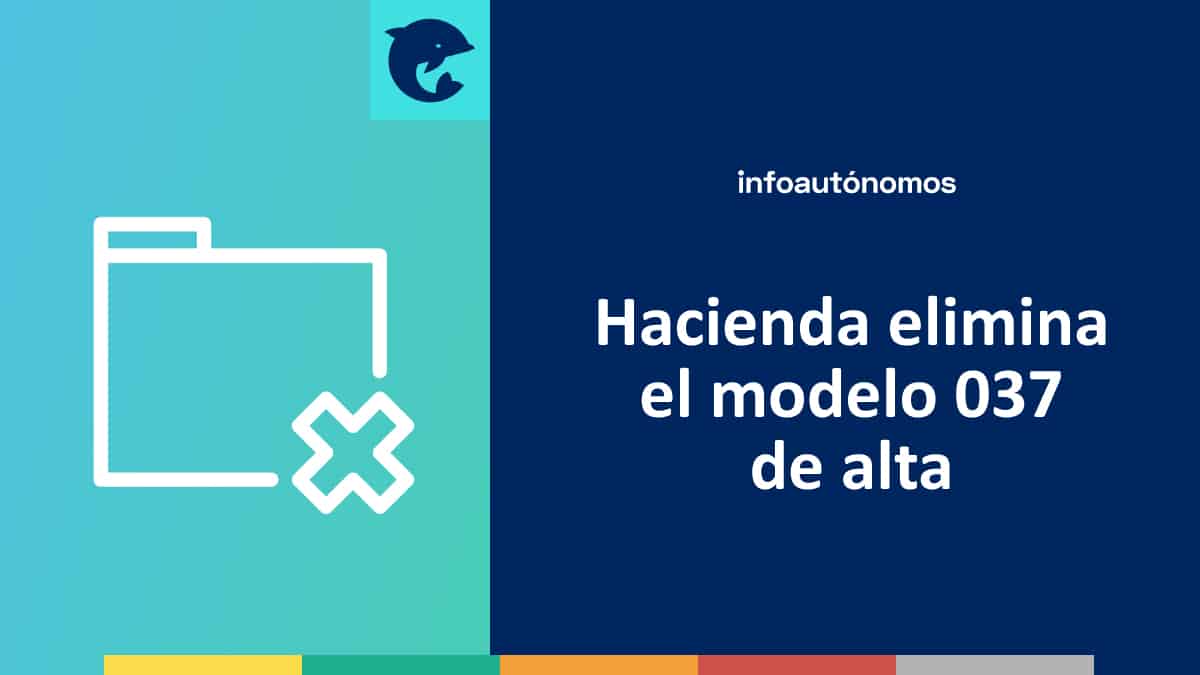 infoautónomos

Hacienda elimina el modelo 037 de alta